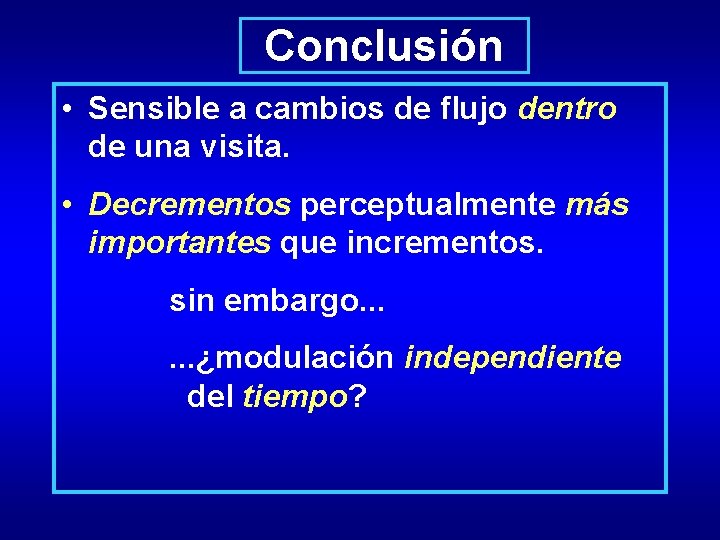 Conclusión

• Sensible a cambios de flujo dentro de una visita.

• Decrementos perceptualmente más importantes que incrementos.

sin embargo...

...¿modulación independiente del tiempo?